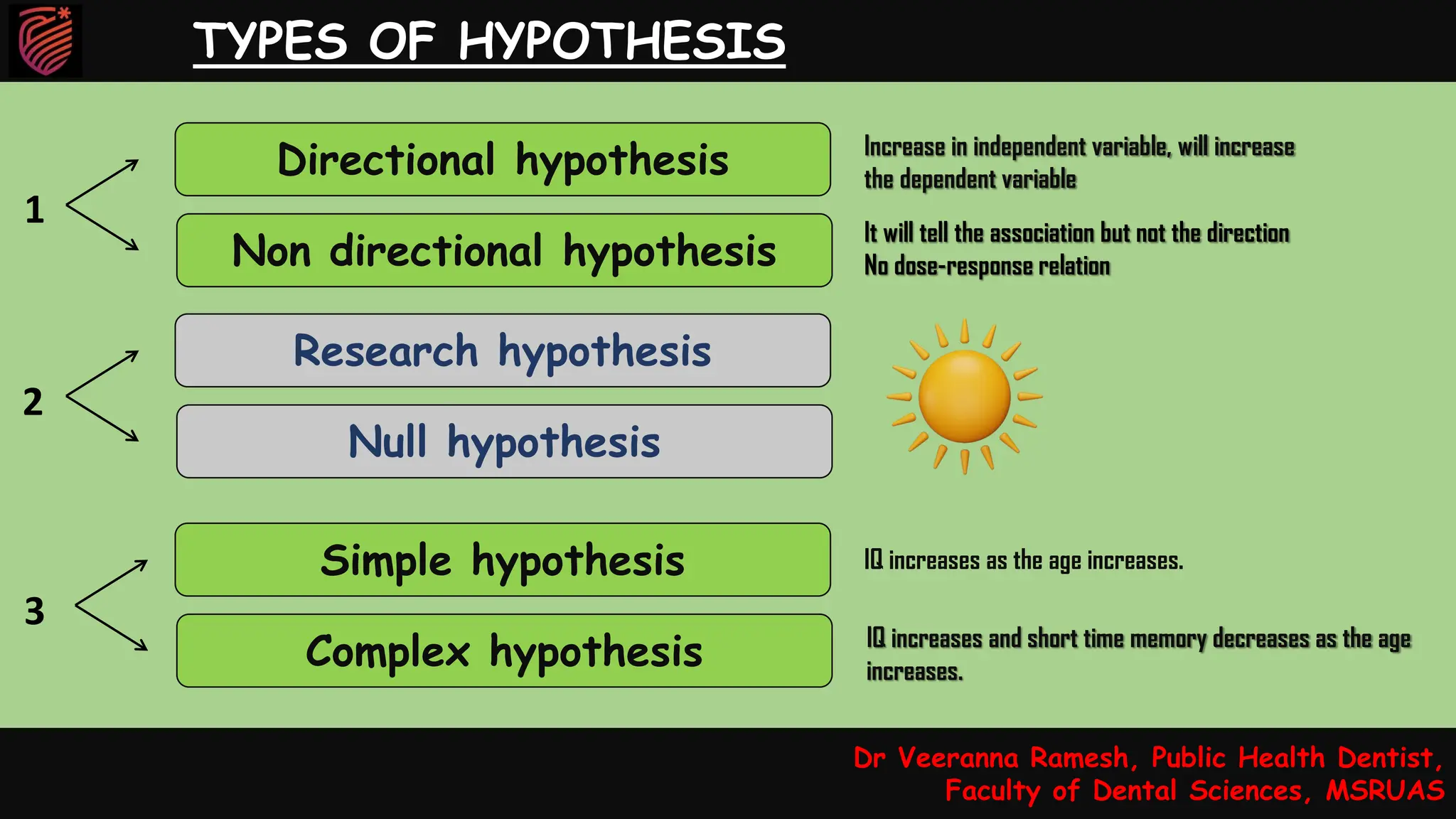 TYPES OF HYPOTHESIS

1

Directional hypothesis

Increase in independent variable, will increase the dependent variable

Non directional hypothesis

It will tell the association but not the direction
No dose-response relation

2

Research hypothesis

Null hypothesis

3

Simple hypothesis

IQ increases as the age increases.

Complex hypothesis

IQ increases and short time memory decreases as the age increases.

Dr Veeranna Ramesh, Public Health Dentist, Faculty of Dental Sciences, MSRUAS